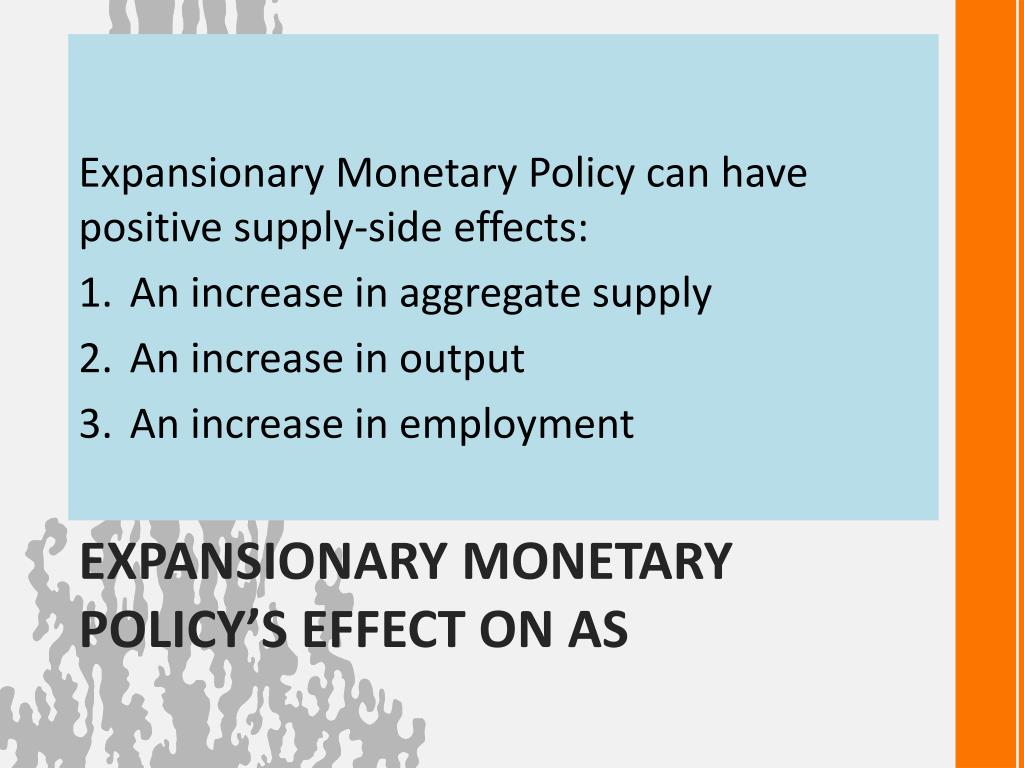 Expansionary Monetary Policy can have positive supply-side effects:

1. An increase in aggregate supply
2. An increase in output
3. An increase in employment

EXPANSIONARY MONETARY POLICY'S EFFECT ON AS